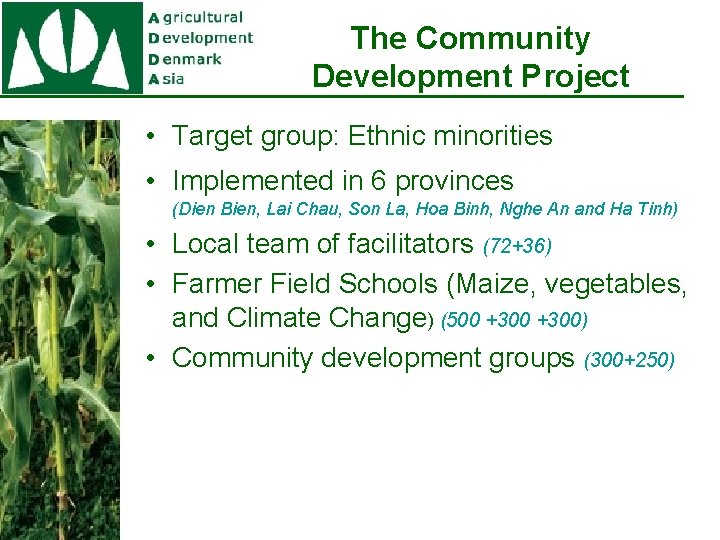 Agricultural
Development
Denmark
Asia

The Community Development Project

• Target group: Ethnic minorities
• Implemented in 6 provinces (Dien Bien, Lai Chau, Son La, Hoa Binh, Nghe An and Ha Tinh)
• Local team of facilitators (72+36)
• Farmer Field Schools (Maize, vegetables, and Climate Change) (500 +300 +300)
• Community development groups (300+250)